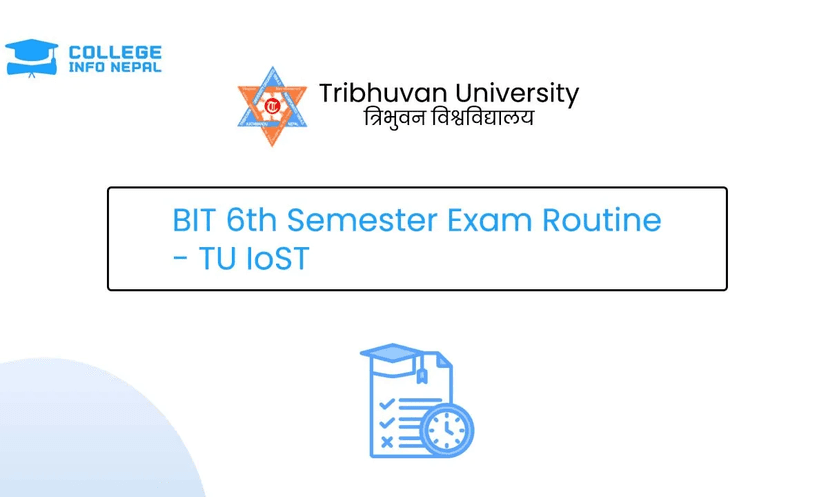 COLLEGE
INFO NEPAL

Tribhuvan University
त्रिभुवन विश्वविद्यालय

BIT 6th Semester Exam Routine - TU IoST